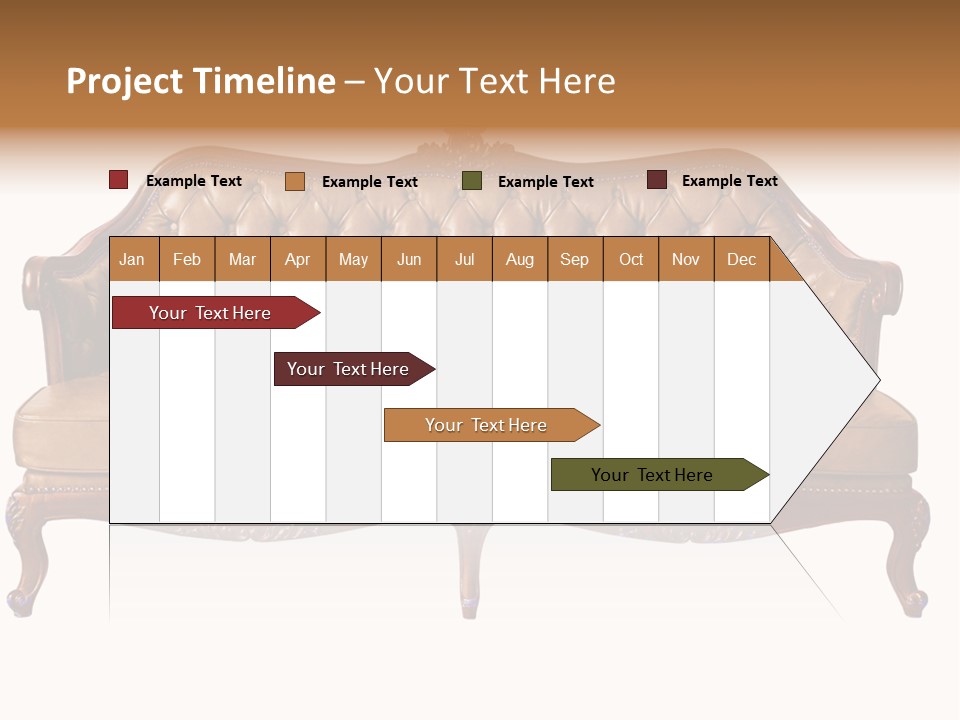 Project Timeline – Your Text Here

Example Text Example Text Example Text Example Text

| Jan | Feb | Mar | Apr | May | Jun | Jul | Aug | Sep | Oct | Nov | Dec |
|---|---|---|---|---|---|---|---|---|---|---|---|

Your Text Here

Your Text Here

Your Text Here

Your Text Here